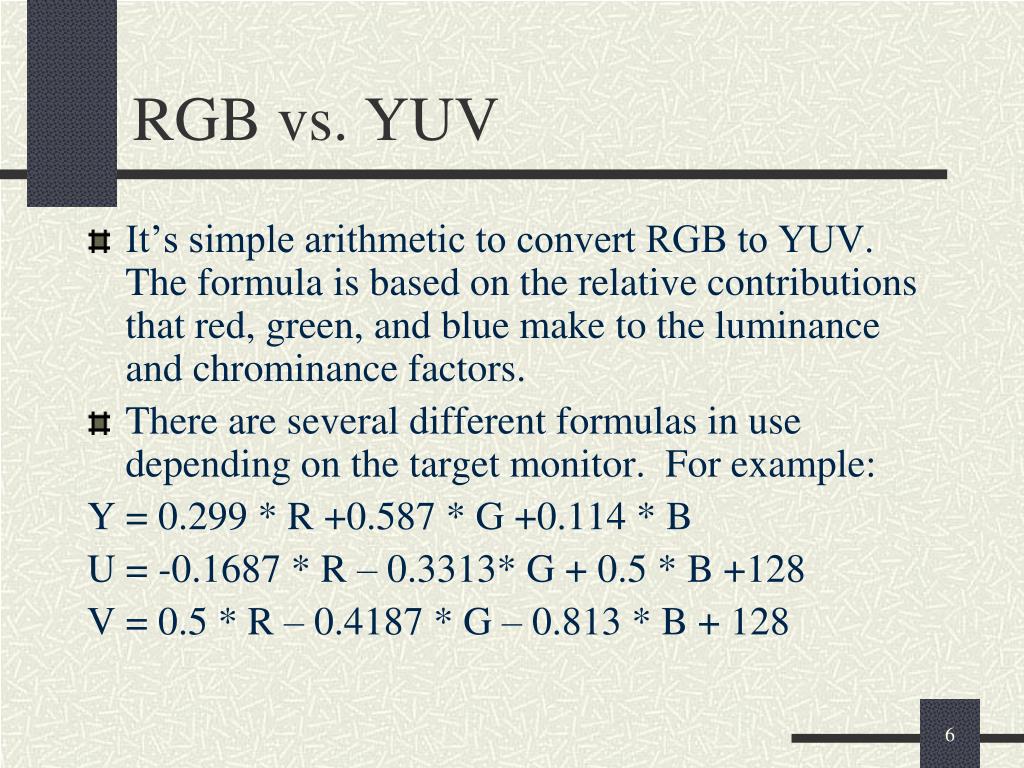 RGB vs. YUV

It’s simple arithmetic to convert RGB to YUV. The formula is based on the relative contributions that red, green, and blue make to the luminance and chrominance factors.

There are several different formulas in use depending on the target monitor. For example:

Y = 0.299 * R +0.587 * G +0.114 * B

U = -0.1687 * R – 0.3313* G + 0.5 * B +128

V = 0.5 * R – 0.4187 * G – 0.813 * B + 128

6